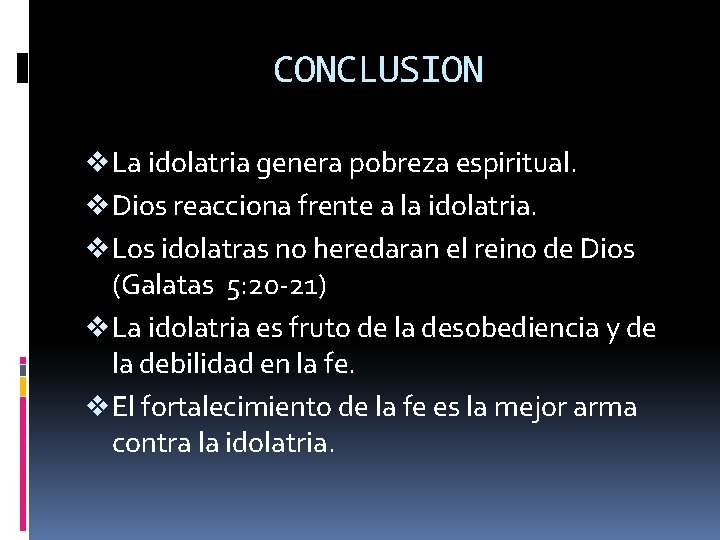 CONCLUSION

❖ La idolatria genera pobreza espiritual.
❖ Dios reacciona frente a la idolatria.
❖ Los idolatras no heredaran el reino de Dios (Galatas 5:20-21)
❖ La idolatria es fruto de la desobediencia y de la debilidad en la fe.
❖ El fortalecimiento de la fe es la mejor arma contra la idolatria.